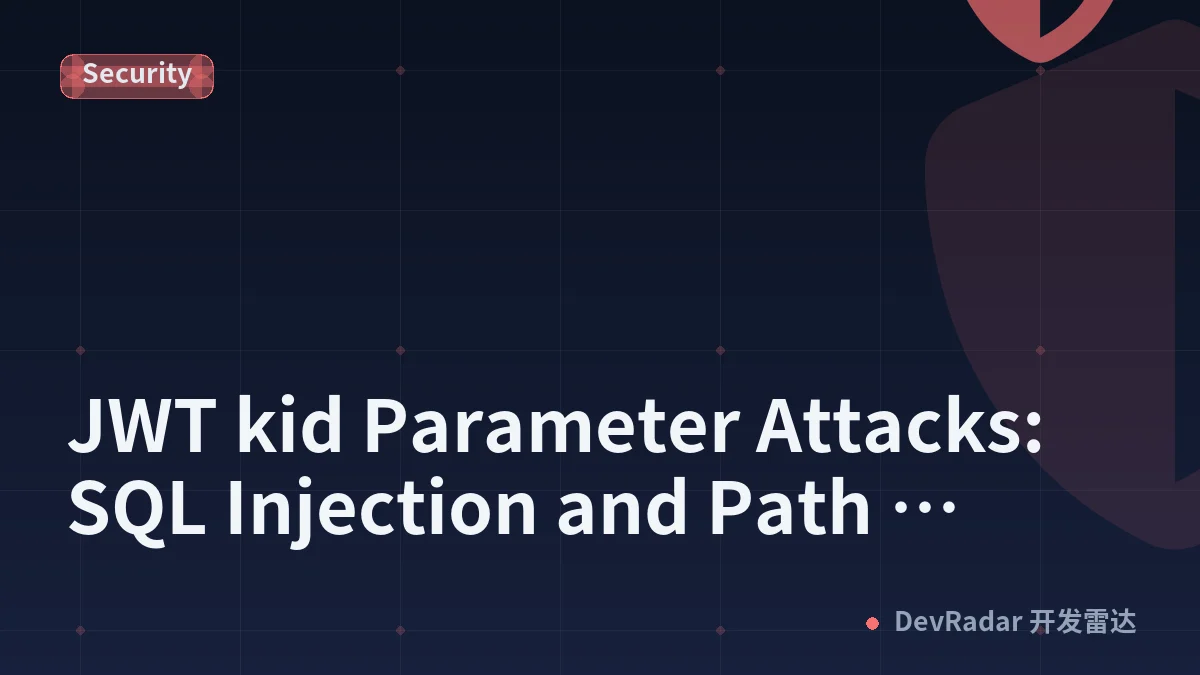 Security

JWT kid Parameter Attacks: SQL Injection and Path …

DevRadar 开发雷达